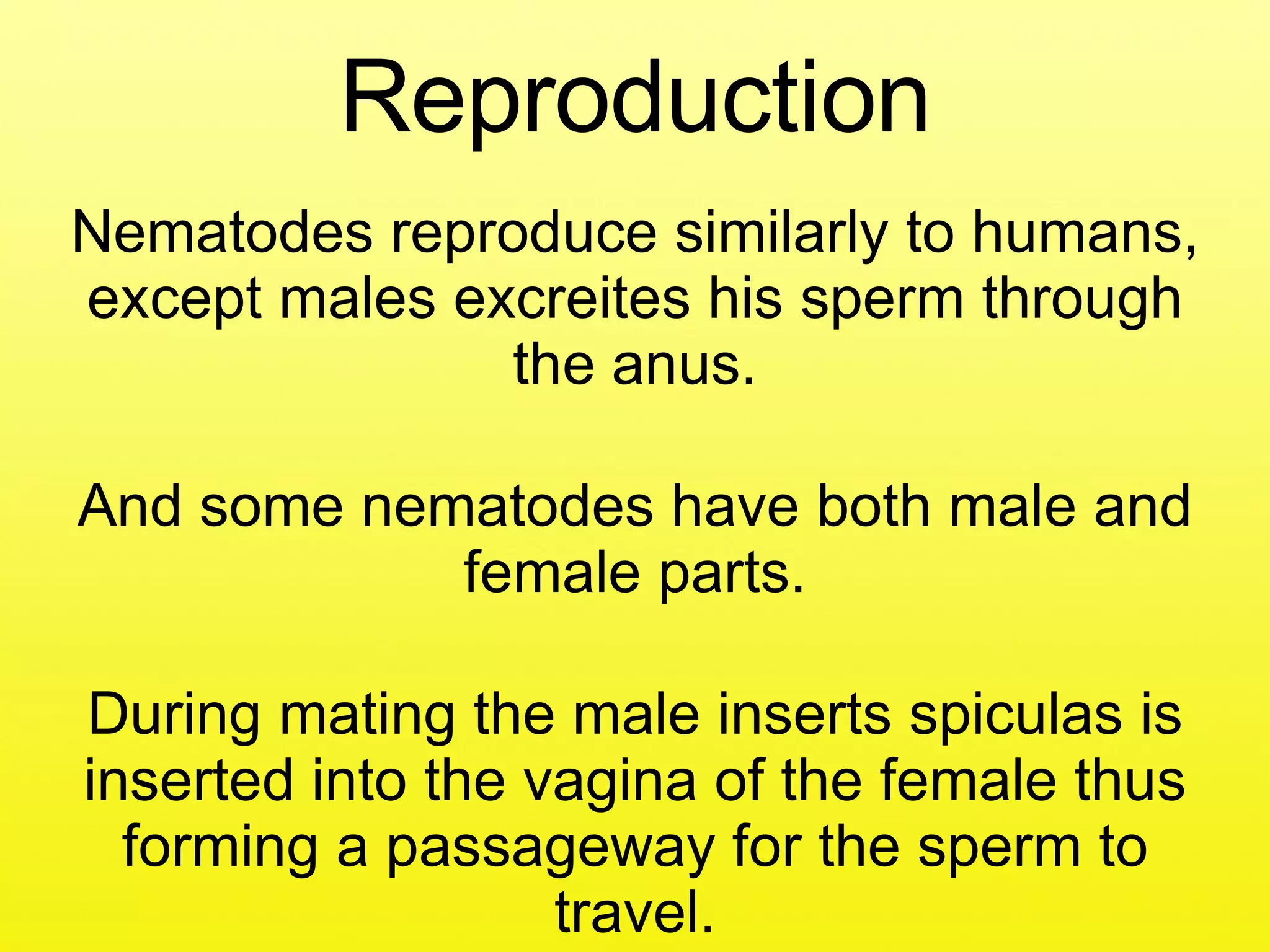 Reproduction

Nematodes reproduce similarly to humans, except males excreites his sperm through the anus.

And some nematodes have both male and female parts.

During mating the male inserts spiculas is inserted into the vagina of the female thus forming a passageway for the sperm to travel.